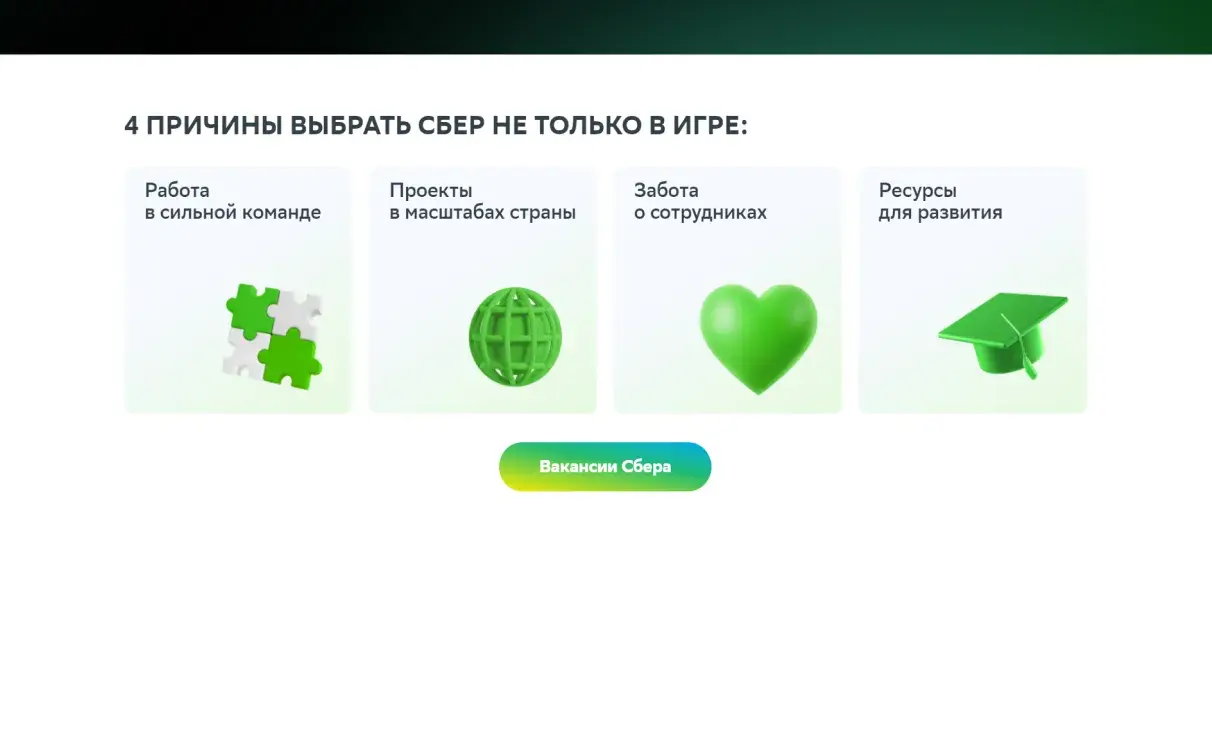 4 ПРИЧИНЫ ВЫБРАТЬ СБЕР НЕ ТОЛЬКО В ИГРЕ:

Работа
в сильной команде

Проекты
в масштабах страны

Забота
о сотрудниках

Ресурсы
для развития

Вакансии Сбера